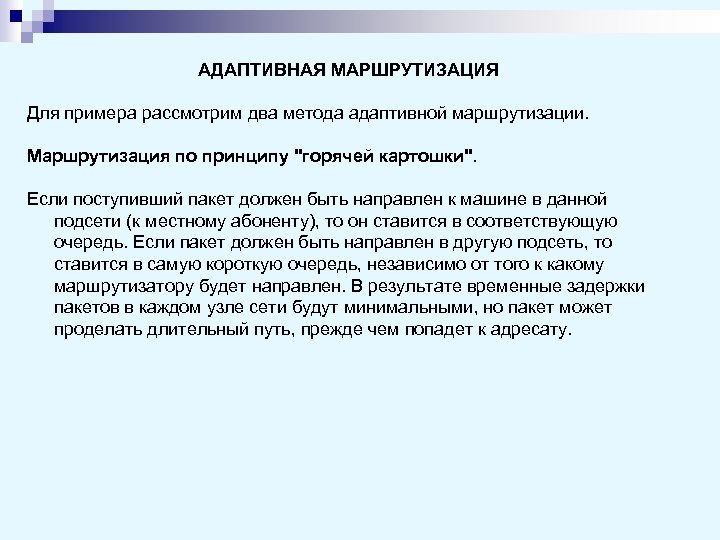 АДАПТИВНАЯ МАРШРУТИЗАЦИЯ

Для примера рассмотрим два метода адаптивной маршрутизации.

Маршрутизация по принципу "горячей картошки".

Если поступивший пакет должен быть направлен к машине в данной подсети (к местному абоненту), то он ставится в соответствующую очередь. Если пакет должен быть направлен в другую подсеть, то ставится в самую короткую очередь, независимо от того к какому маршрутизатору будет направлен. В результате временные задержки пакетов в каждом узле сети будут минимальными, но пакет может проделать длительный путь, прежде чем попадет к адресату.